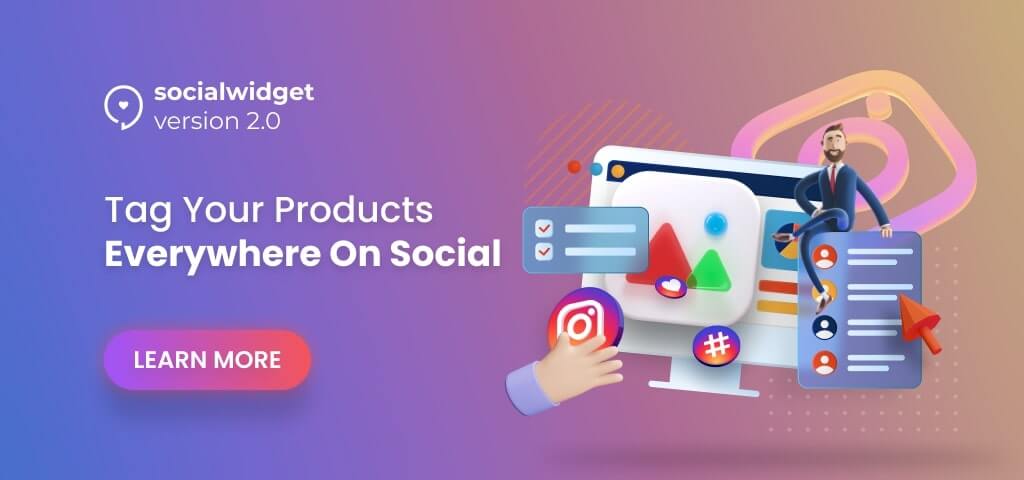 socialwidget
version 2.0

Tag Your Products
Everywhere On Social

LEARN MORE